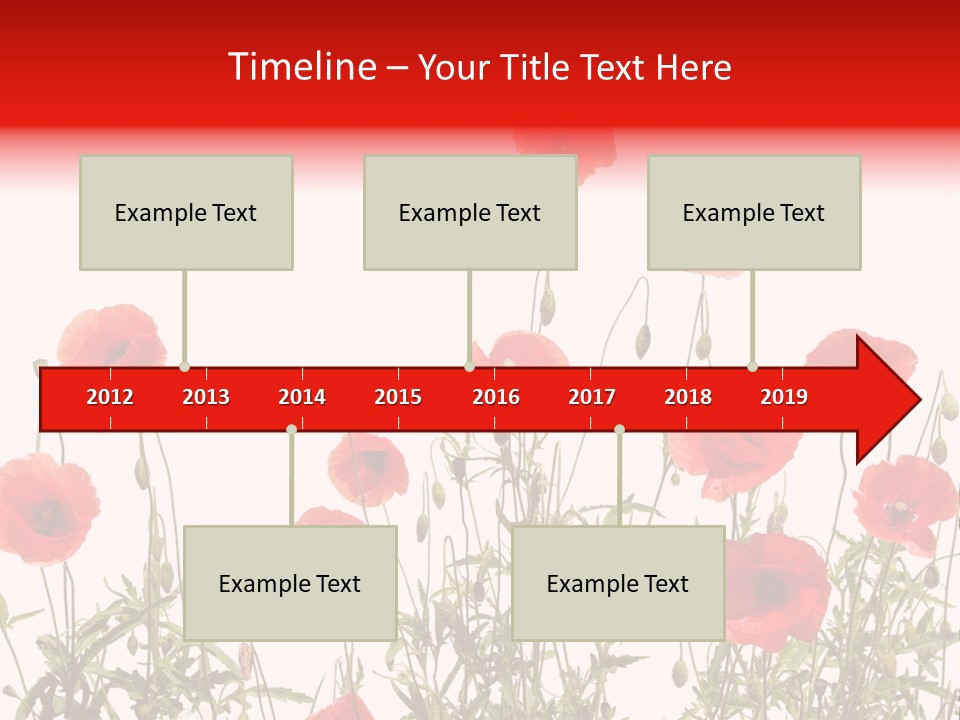 Timeline – Your Title Text Here

Example Text

Example Text

Example Text

2012 2013 2014 2015 2016 2017 2018 2019

Example Text

Example Text